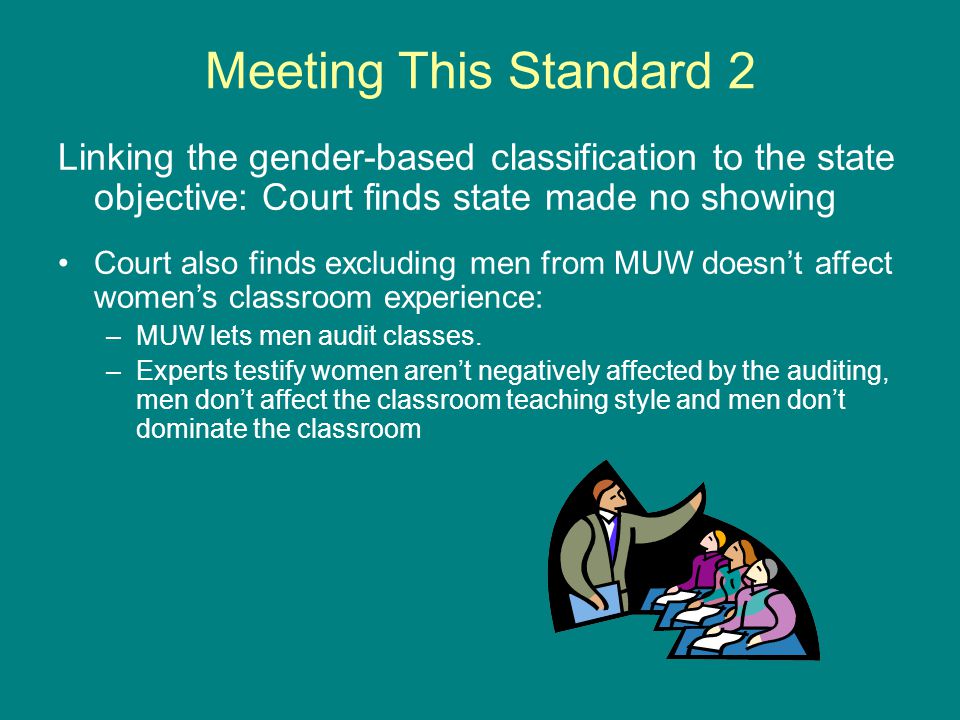 Meeting This Standard 2

Linking the gender-based classification to the state objective: Court finds state made no showing

• Court also finds excluding men from MUW doesn’t affect women’s classroom experience:
– MUW lets men audit classes.
– Experts testify women aren’t negatively affected by the auditing, men don’t affect the classroom teaching style and men don’t dominate the classroom